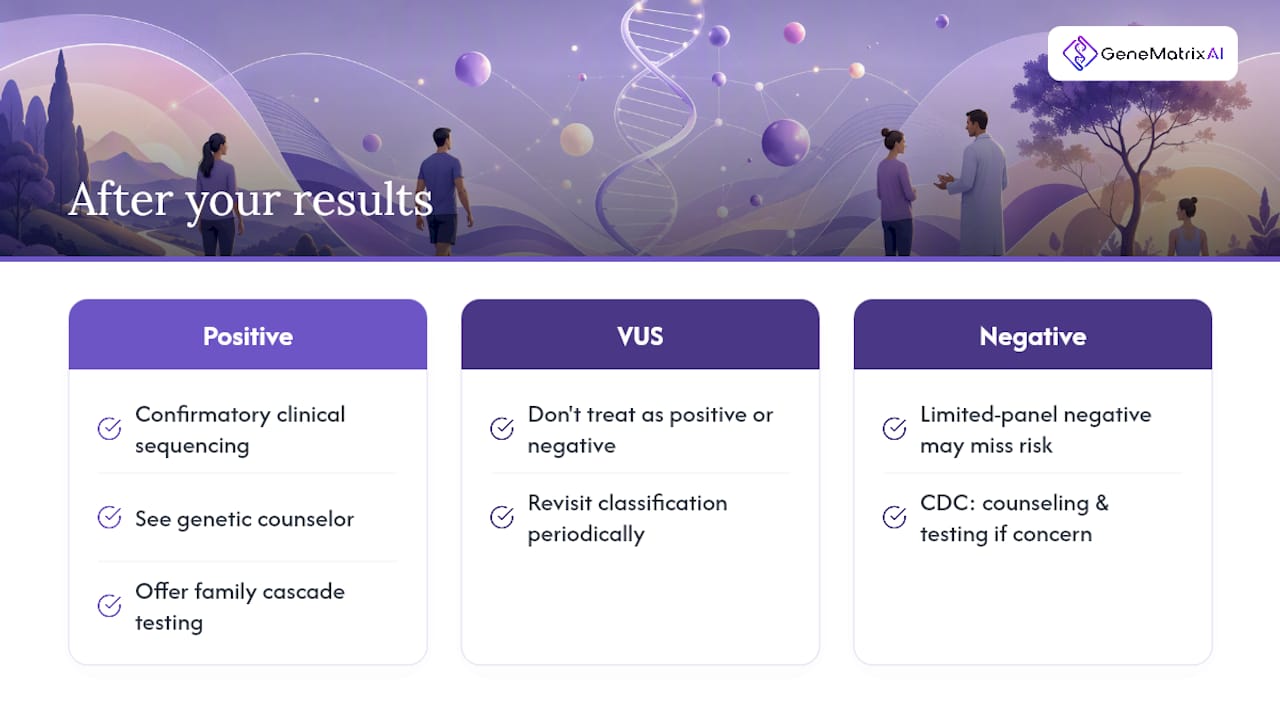 GeneMatrixAI

After your results

Positive

Confirmatory clinical sequencing

See genetic counselor

Offer family cascade testing

VUS

Don't treat as positive or negative

Revisit classification periodically

Negative

Limited-panel negative may miss risk

CDC: counseling & testing if concern